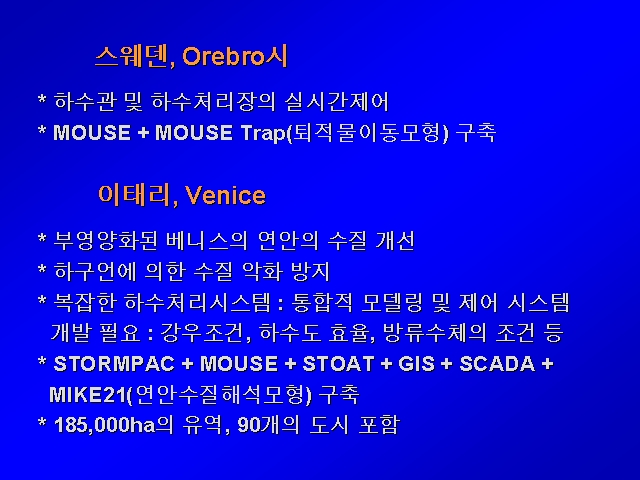 스웨덴, Orebro시

* 하수관 및 하수처리장의 실시간제어
* MOUSE + MOUSE Trap(퇴적물이동모형) 구축

이태리, Venice

* 부영양화된 베니스의 연안의 수질 개선
* 하구언에 의한 수질 악화 방지
* 복잡한 하수처리시스템 : 통합적 모델링 및 제어 시스템 개발 필요 : 강우조건, 하수도 효율, 방류수체의 조건 등
* STORMPAC + MOUSE + STOAT + GIS + SCADA + MIKE21(연안수질해석모형) 구축
* 185,000ha의 유역, 90개의 도시 포함